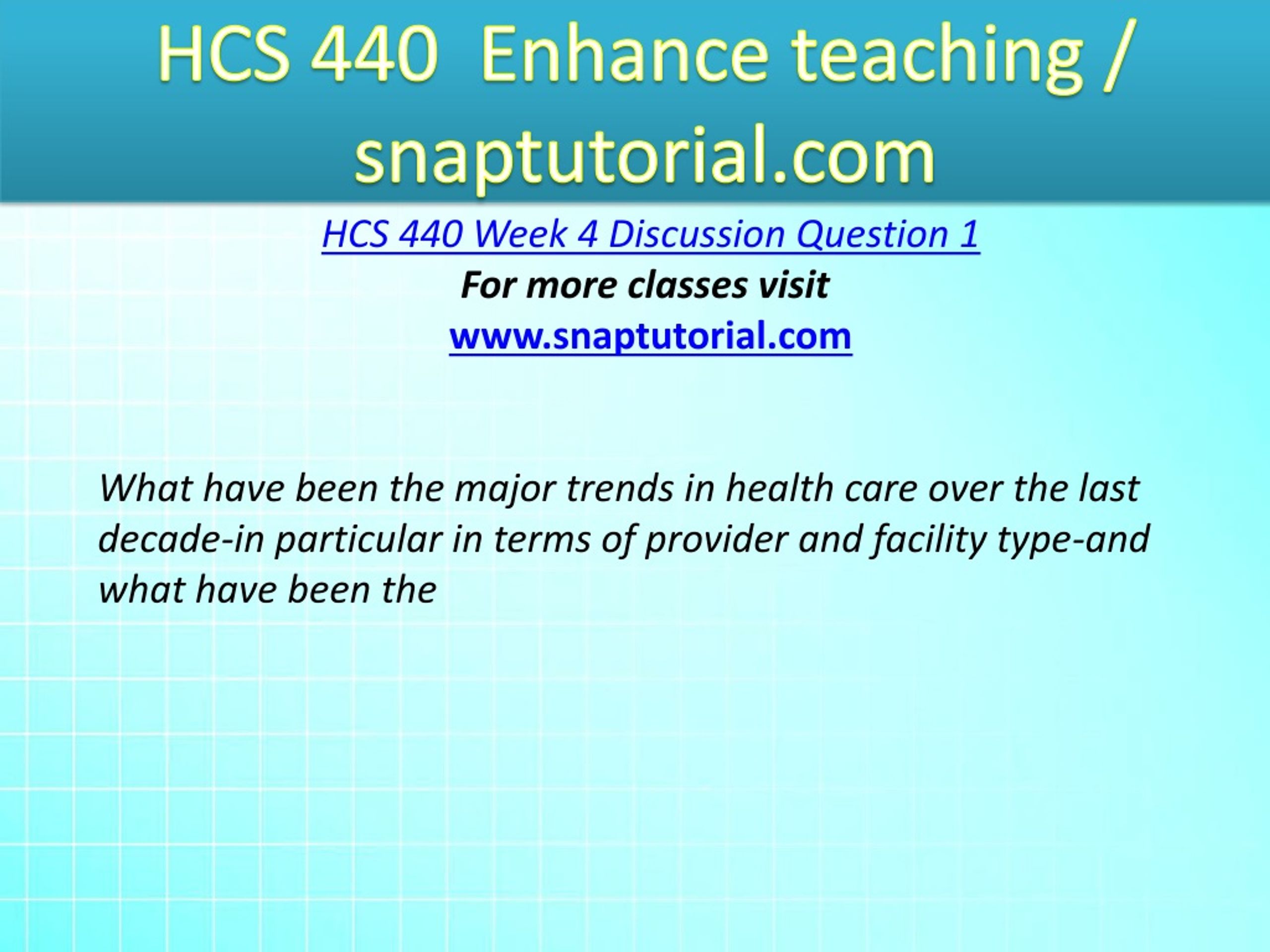 HCS 440  Enhance teaching / snaptutorial.com

HCS 440 Week 4 Discussion Question 1

For more classes visit

www.snaptutorial.com

What have been the major trends in health care over the last decade-in particular in terms of provider and facility type-and what have been the